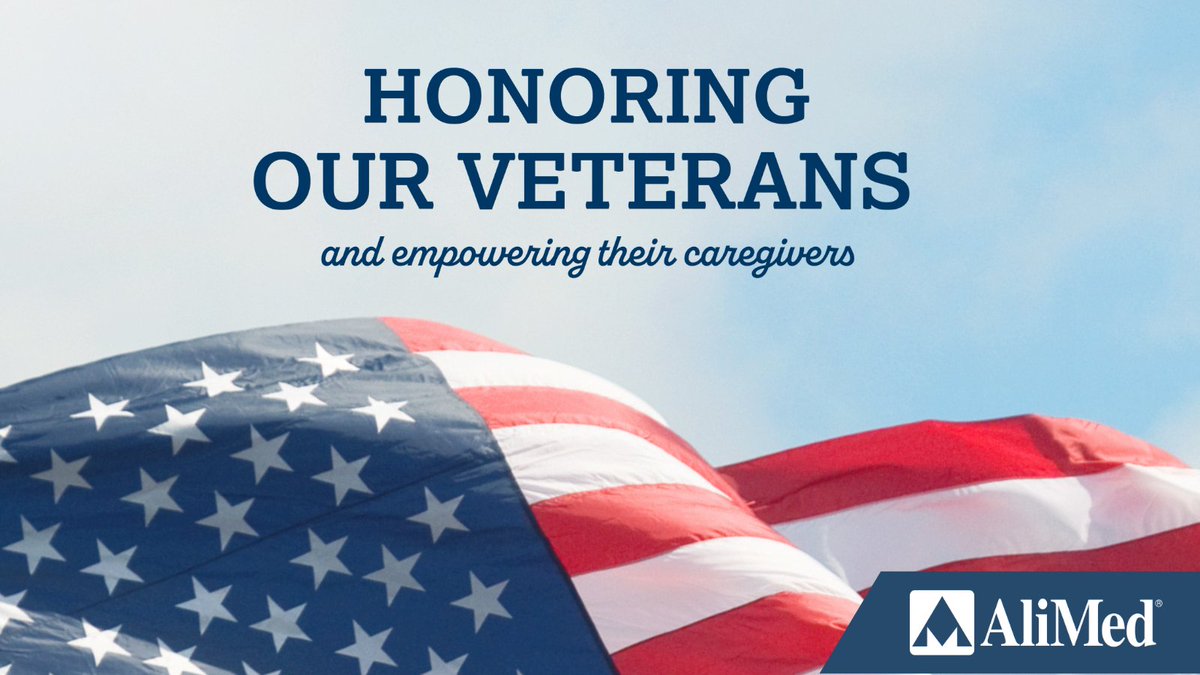 HONORING OUR VETERANS

and empowering their caregivers

AliMed®